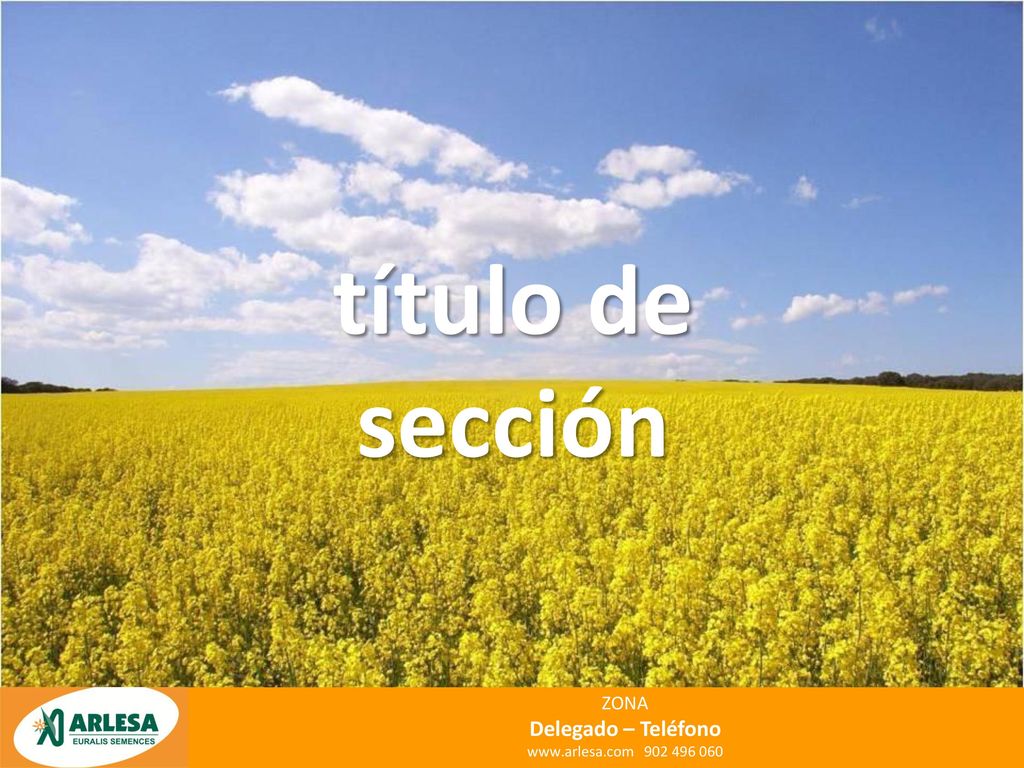 título de sección

ARLESA
EURALIS SEMENCES

ZONA
Delegado – Teléfono
www.arlesa.com 902 496 060